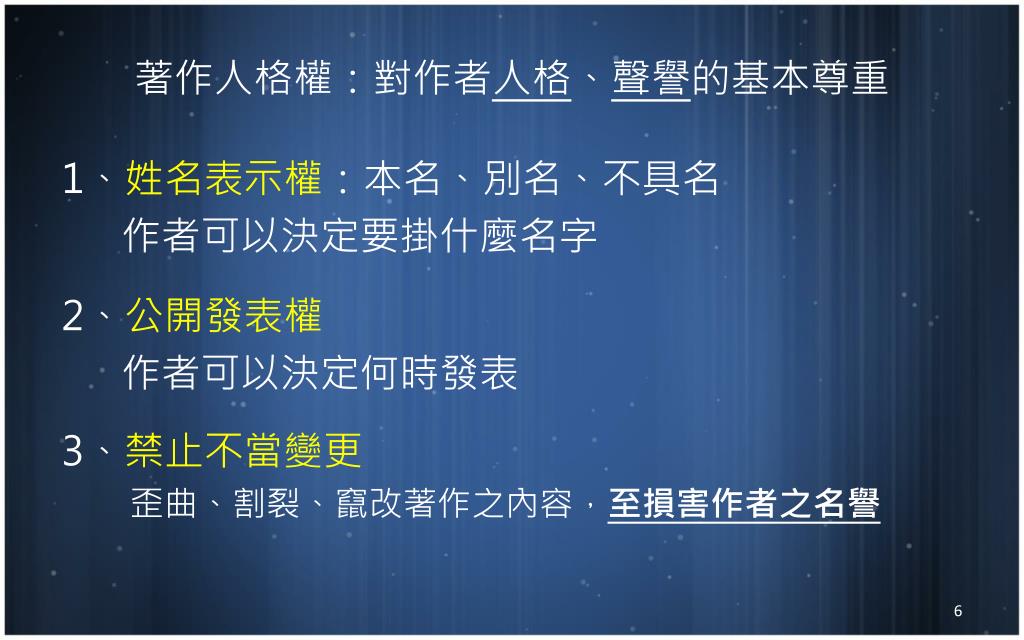 著作人格權：對作者人格、聲譽的基本尊重

1、姓名表示權：本名、別名、不具名
作者可以決定要掛什麼名字

2、公開發表權
作者可以決定何時發表

3、禁止不當變更
歪曲、割裂、竄改著作之內容，至損害作者之名譽

6